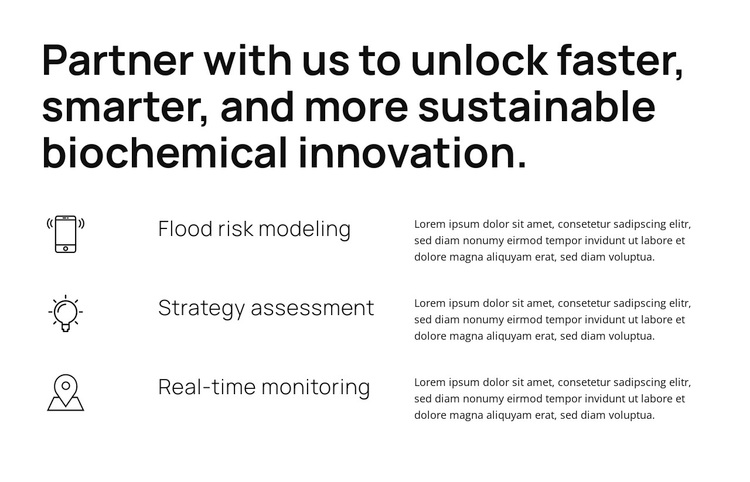 Partner with us to unlock faster, smarter, and more sustainable biochemical innovation.

Flood risk modeling

Lorem ipsum dolor sit amet, consetetur sadipscing elitr, sed diam nonumy eirmod tempor invidunt ut labore et dolore magna aliquyam erat, sed diam voluptua.

Strategy assessment

Lorem ipsum dolor sit amet, consetetur sadipscing elitr, sed diam nonumy eirmod tempor invidunt ut labore et dolore magna aliquyam erat, sed diam voluptua.

Real-time monitoring

Lorem ipsum dolor sit amet, consetetur sadipscing elitr, sed diam nonumy eirmod tempor invidunt ut labore et dolore magna aliquyam erat, sed diam voluptua.